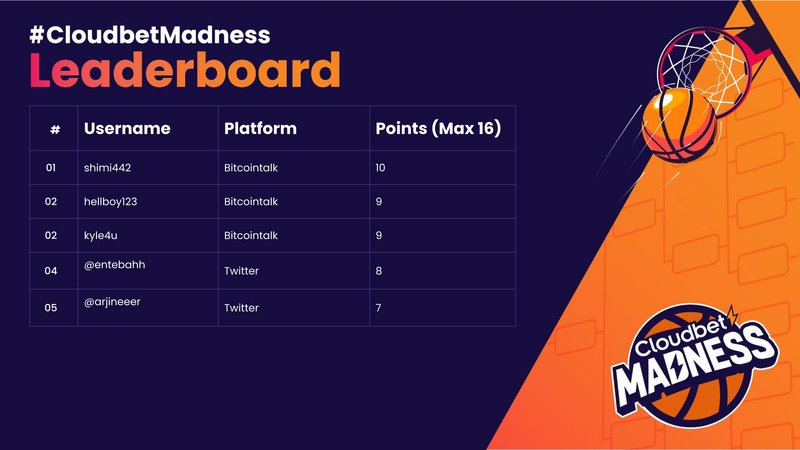 #CloudbetMadness
Leaderboard

| # | Username | Platform | Points (Max 16) |
|---|---|---|---|
| 01 | shimi442 | Bitcointalk | 10 |
| 02 | hellboy123 | Bitcointalk | 9 |
| 02 | kyle4u | Bitcointalk | 9 |
| 04 | @entebahh | Twitter | 8 |
| 05 | @arjineeer | Twitter | 7 |

Cloudbet MADNESS